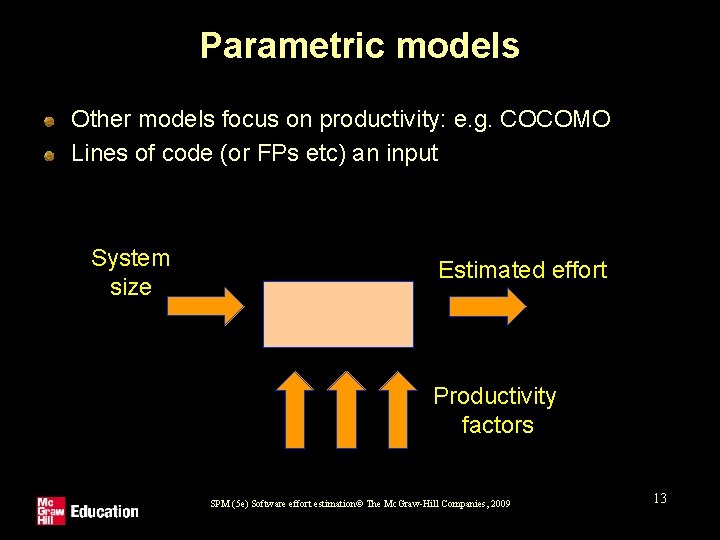 Parametric models

Other models focus on productivity: e.g. COCOMO

Lines of code (or FPs etc) an input

System size

Estimated effort

Productivity factors

Mc Graw Hill Education

SPM (5e) Software effort estimation© The McGraw-Hill Companies, 2009

13